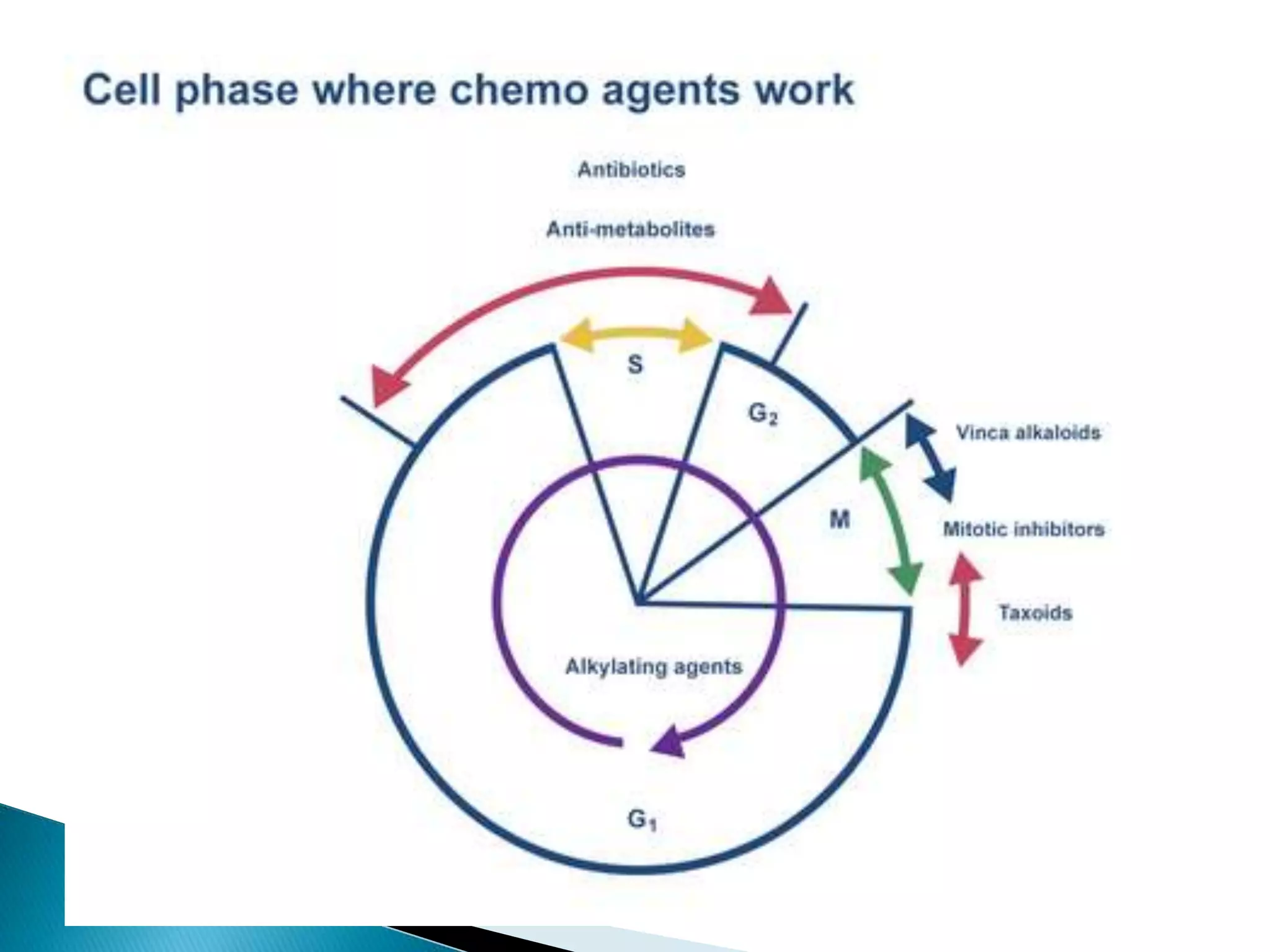 Cell phase where chemo agents work

Antibiotics

Anti-metabolites

S

$G_2$

Vinca alkaloids

M

Mitotic inhibitors

Taxoids

Alkylating agents

$G_1$